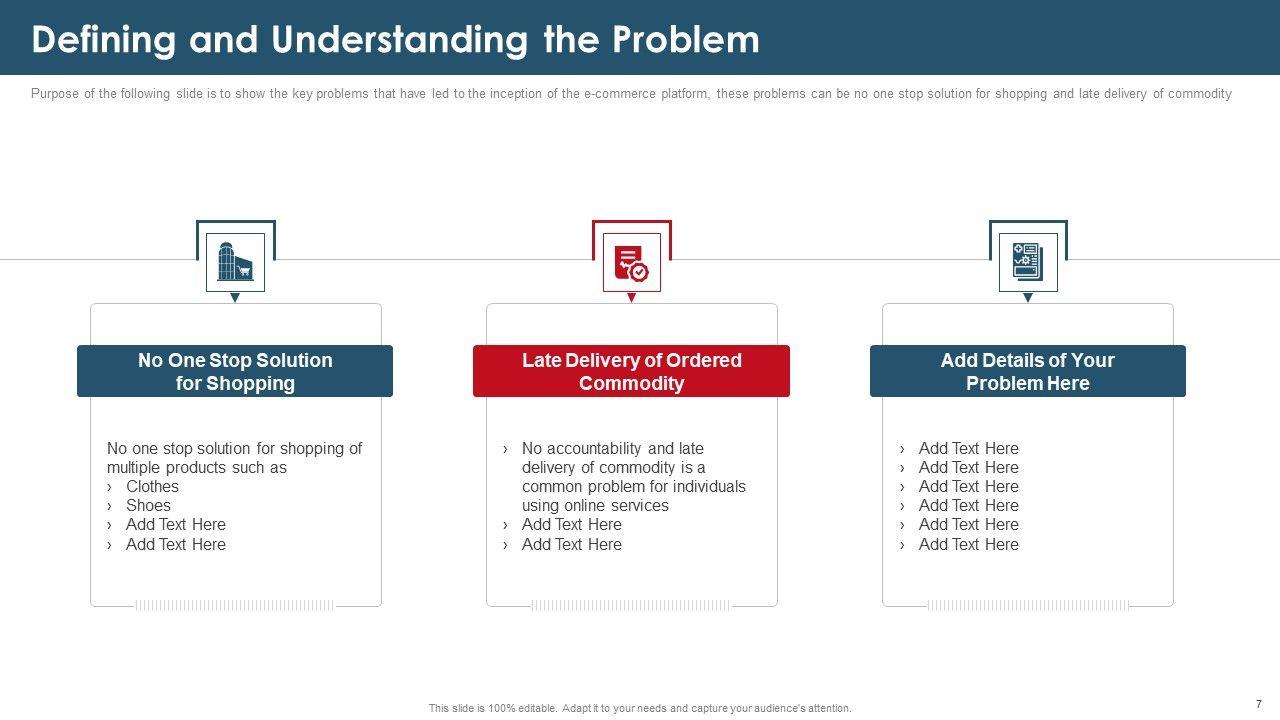 Defining and Understanding the Problem

Purpose of the following slide is to show the key problems that have led to the inception of the e-commerce platform, these problems can be no one stop solution for shopping and late delivery of commodity

No One Stop Solution for Shopping

No one stop solution for shopping of multiple products such as
› Clothes
› Shoes
› Add Text Here
› Add Text Here

Late Delivery of Ordered Commodity

› No accountability and late delivery of commodity is a common problem for individuals using online services
› Add Text Here
› Add Text Here

Add Details of Your Problem Here

› Add Text Here
› Add Text Here
› Add Text Here
› Add Text Here
› Add Text Here
› Add Text Here

This slide is 100% editable. Adapt it to your needs and capture your audience's attention.

7